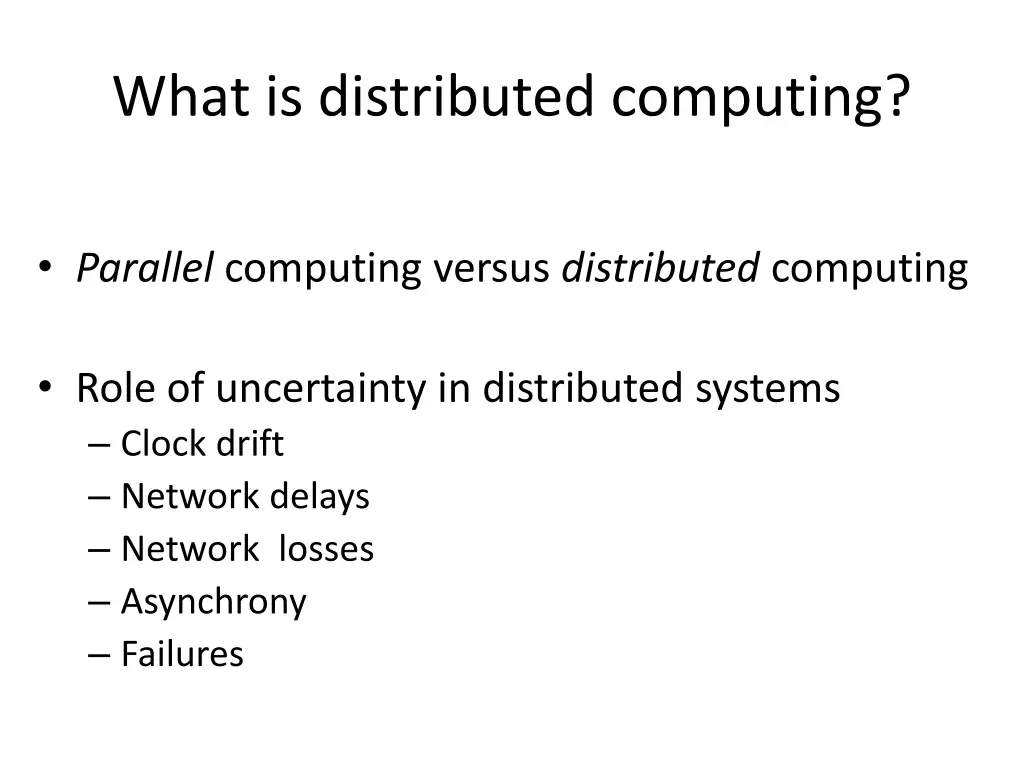 What is distributed computing?

• Parallel computing versus distributed computing

• Role of uncertainty in distributed systems
– Clock drift
– Network delays
– Network losses
– Asynchrony
– Failures